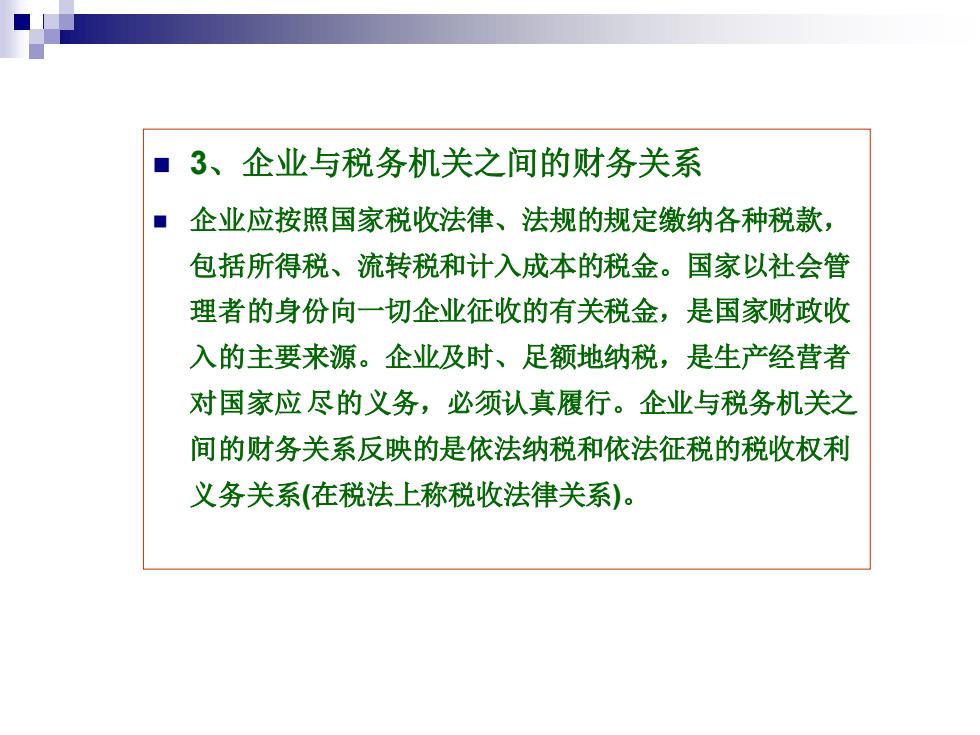 3、企业与税务机关之间的财务关系

企业应按照国家税收法律、法规的规定缴纳各种税款，包括所得税、流转税和计入成本的税金。国家以社会管理者的身份向一切企业征收的有关税金，是国家财政收入的主要来源。企业及时、足额地纳税，是生产经营者对国家应尽的义务，必须认真履行。企业与税务机关之间的财务关系反映的是依法纳税和依法征税的税收权利义务关系(在税法上称税收法律关系)。